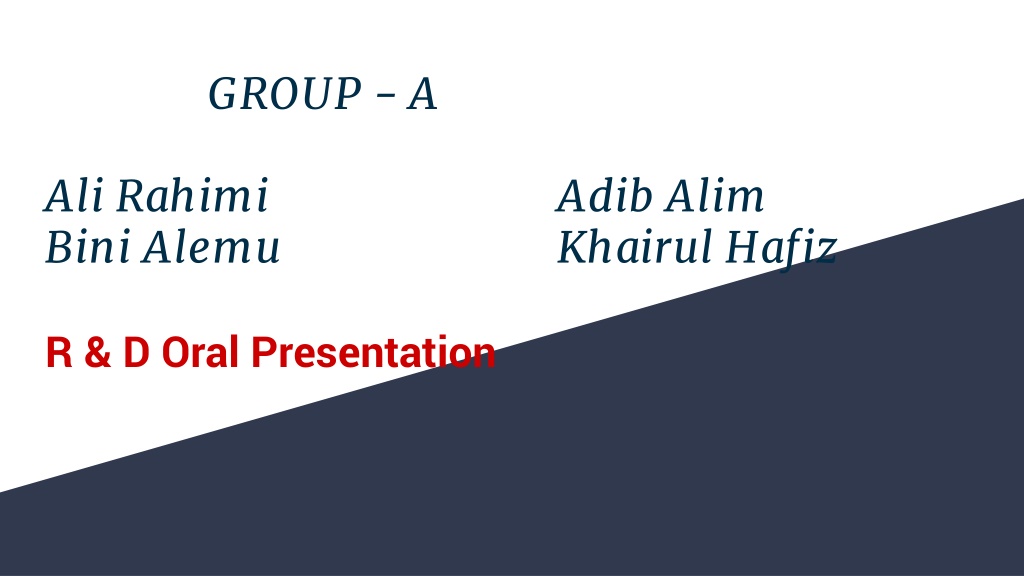 GROUP – A

Ali Rahimi
Bini Alemu

Adib Alim
Khairul Hafiz

R & D Oral Presentation